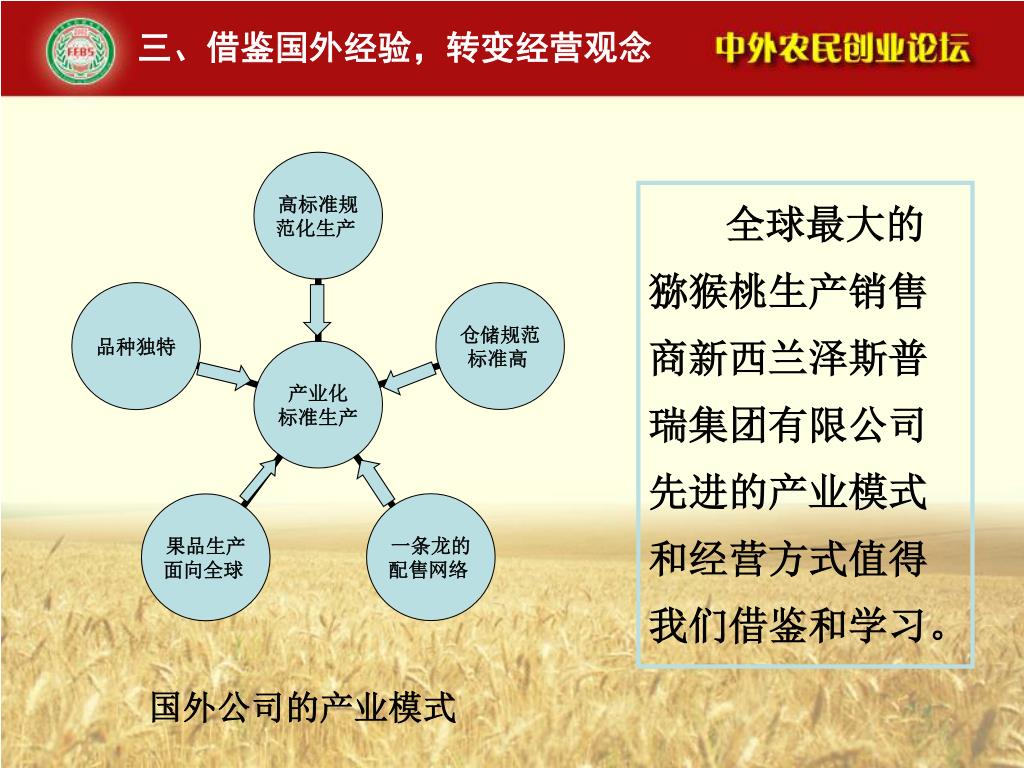 FEBS

三、借鉴国外经验，转变经营观念

中外农民创业论坛

高标准规范化生产

品种独特

仓储规范标准高

产业化标准生产

果品生产面向全球

一条龙的配售网络

国外公司的产业模式

全球最大的猕猴桃生产销售商新西兰泽斯普瑞集团有限公司先进的产业模式和经营方式值得我们借鉴和学习。